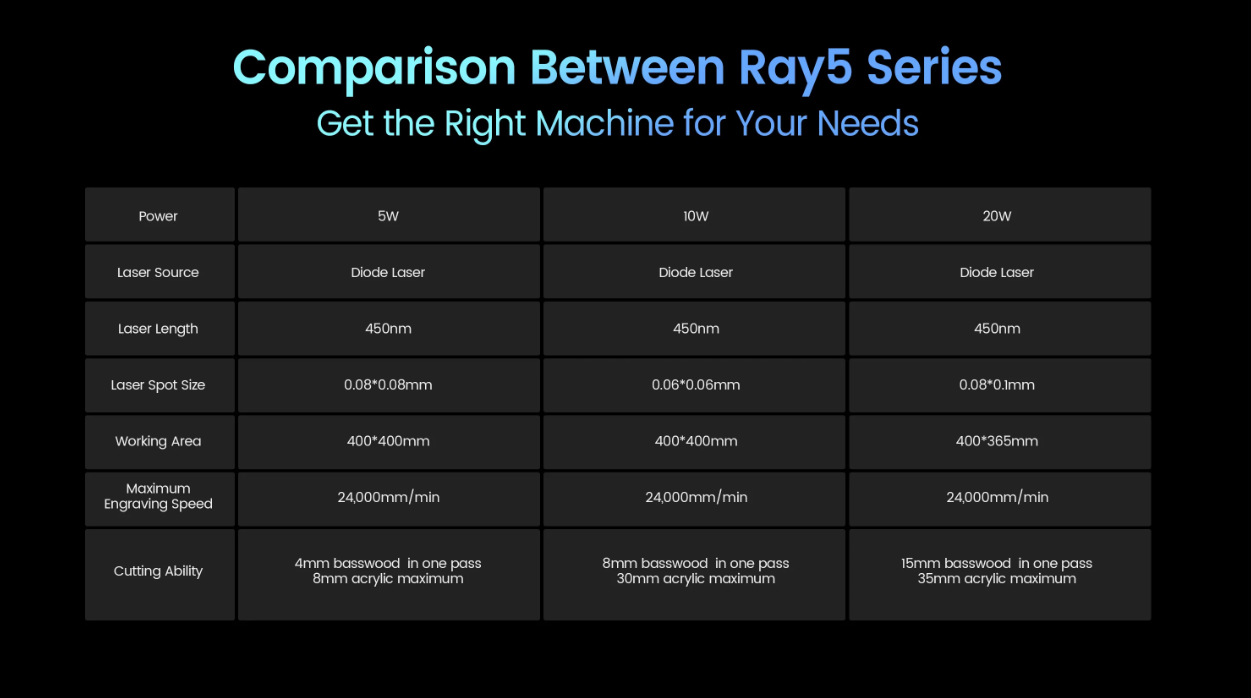 Comparison Between Ray5 Series
Get the Right Machine for Your Needs

| Power | 5W | 10W | 20W |
|---|---|---|---|
| Laser Source | Diode Laser | Diode Laser | Diode Laser |
| Laser Length | 450nm | 450nm | 450nm |
| Laser Spot Size | 0.08*0.08mm | 0.06*0.06mm | 0.08*0.1mm |
| Working Area | 400*400mm | 400*400mm | 400*365mm |
| Maximum Engraving Speed | 24,000mm/min | 24,000mm/min | 24,000mm/min |
| Cutting Ability | 4mm basswood in one pass 8mm acrylic maximum | 8mm basswood in one pass 30mm acrylic maximum | 15mm basswood in one pass 35mm acrylic maximum |